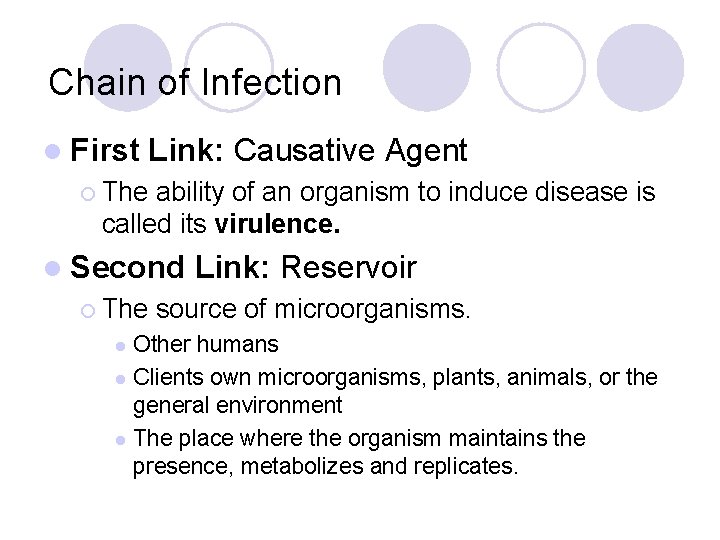 Chain of Infection

First Link: Causative Agent

The ability of an organism to induce disease is called its virulence.

Second Link: Reservoir

The source of microorganisms.

Other humans

Clients own microorganisms, plants, animals, or the general environment

The place where the organism maintains the presence, metabolizes and replicates.